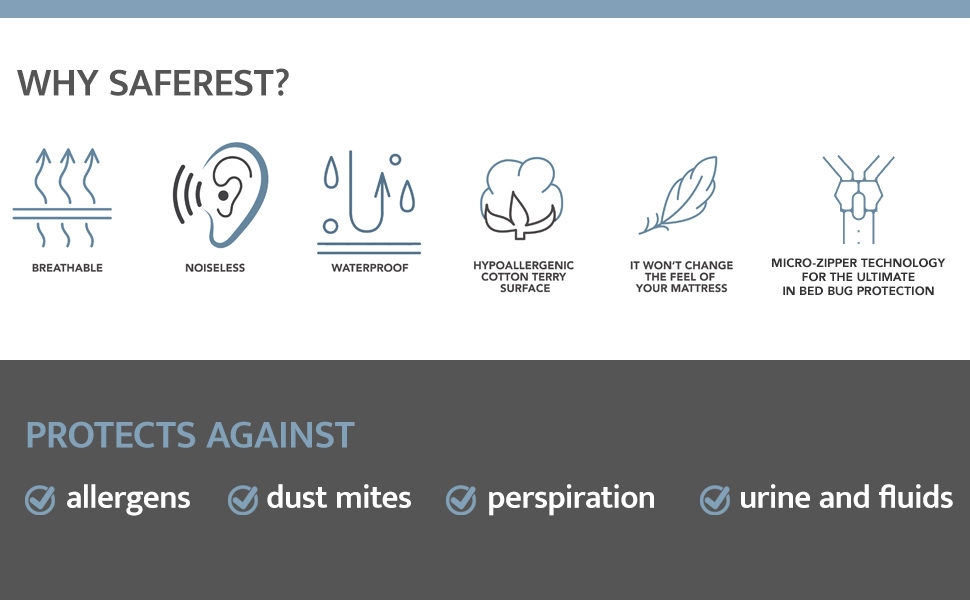 WHY SAFEREST?

BREATHABLE

NOISELESS

WATERPROOF

HYPOALLERGENIC COTTON TERRY SURFACE

IT WON'T CHANGE THE FEEL OF YOUR MATTRESS

MICRO-ZIPPER TECHNOLOGY FOR THE ULTIMATE IN BED BUG PROTECTION

PROTECTS AGAINST

allergens

dust mites

perspiration

urine and fluids